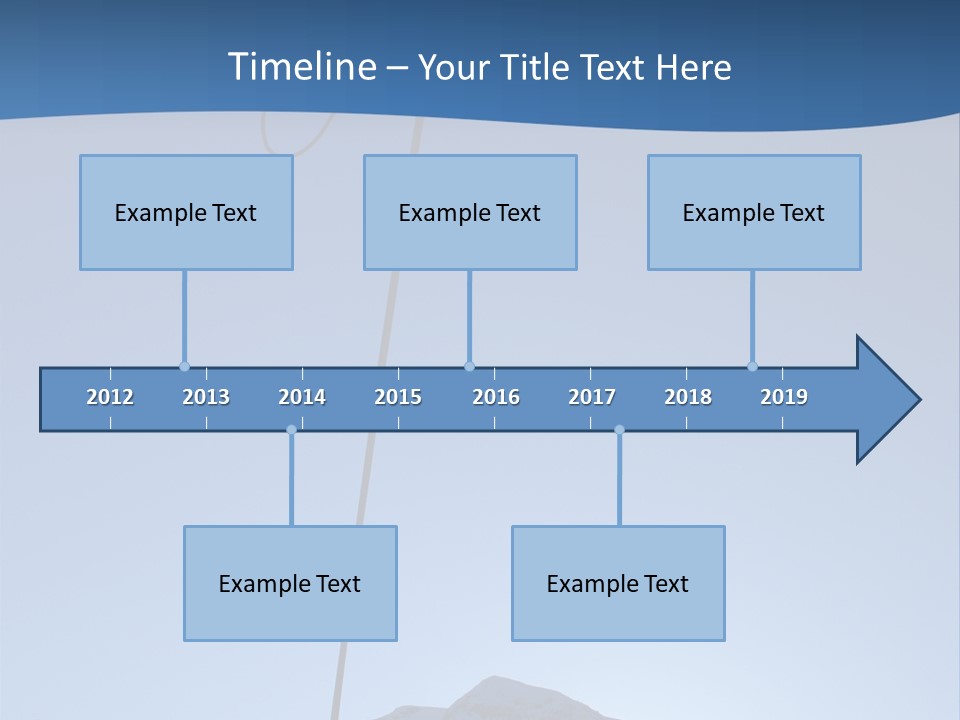 Timeline – Your Title Text Here

Example Text

Example Text

Example Text

2012 2013 2014 2015 2016 2017 2018 2019

Example Text

Example Text